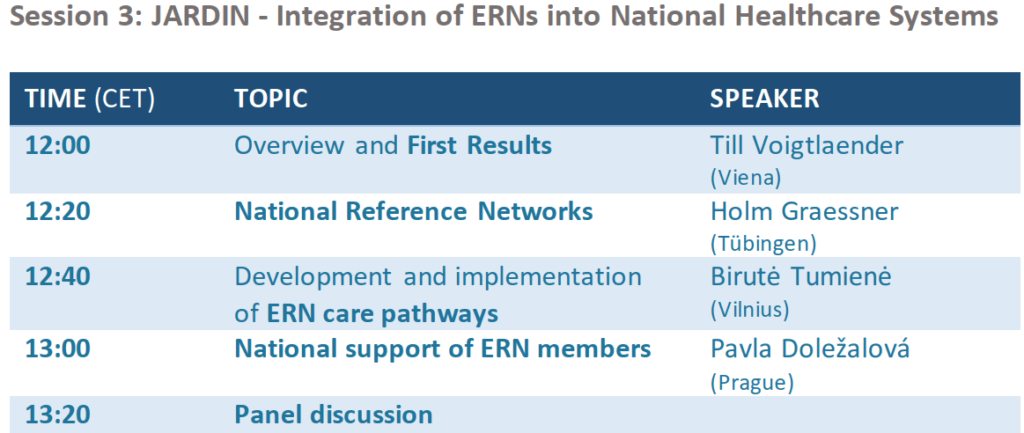 Session 3: JARDIN - Integration of ERNs into National Healthcare Systems

| TIME (CET) | TOPIC | SPEAKER |
|---|---|---|
| 12:00 | Overview and First Results | Till Voigtlaender (Viena) |
| 12:20 | National Reference Networks | Holm Graessner (Tübingen) |
| 12:40 | Development and implementation of ERN care pathways | Birutė Tumienė (Vilnius) |
| 13:00 | National support of ERN members | Pavla Doležalová (Prague) |
| 13:20 | Panel discussion | |